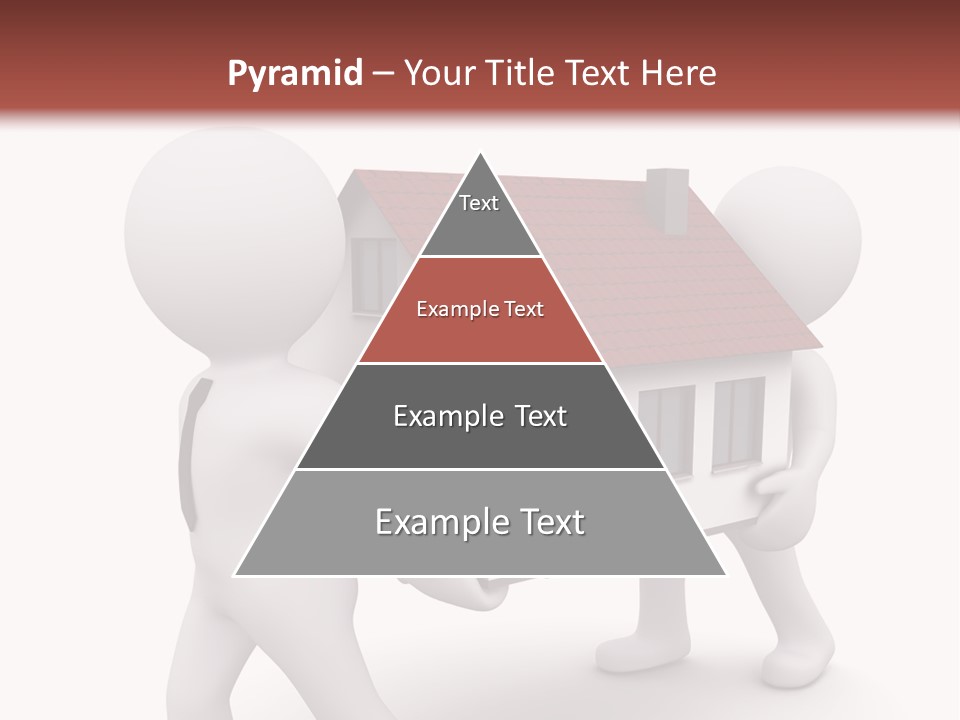 Pyramid – Your Title Text Here

Text

Example Text

Example Text

Example Text